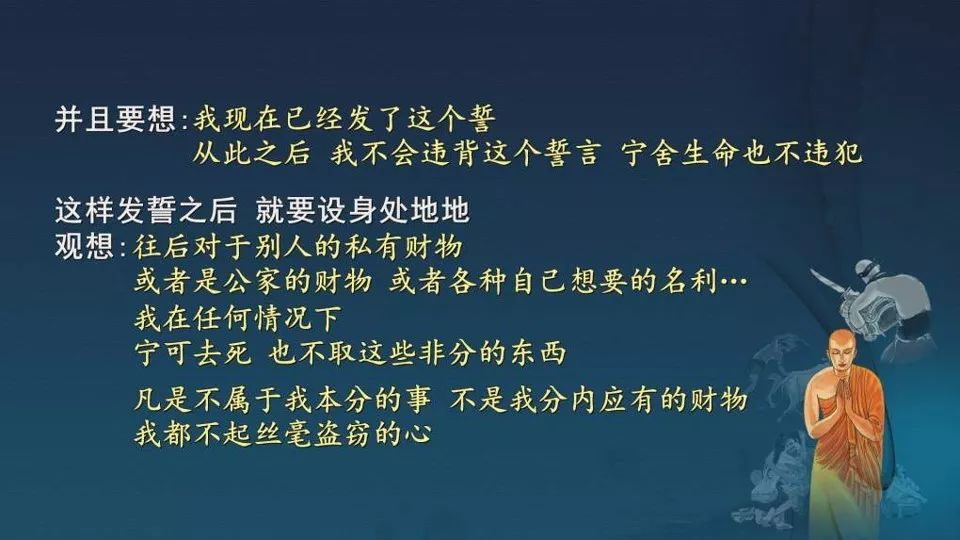 并且要想：我现在已经发了这个誓
从此之后 我不会违背这个誓言 宁舍生命也不违犯

这样发誓之后 就要设身处地地
观想：往后对于别人的私有财物
或者是公家的财物 或者各种自己想要的名利…
我在任何情况下
宁可去死 也不取这些非分的东西

凡是不属于我本分的事 不是我分内应有的财物
我都不起丝毫盗窃的心